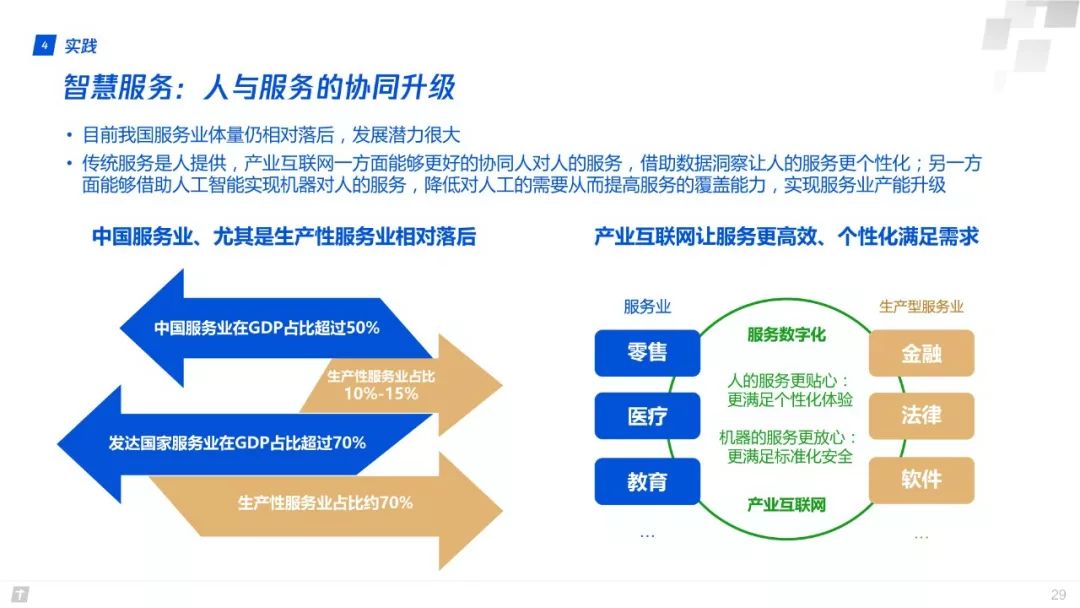 4 实践

智慧服务：人与服务的协同升级

• 目前我国服务业体量仍相对落后，发展潜力很大
• 传统服务是人提供，产业互联网一方面能够更好的协同人对人的服务，借助数据洞察让人的服务更个性化；另一方面能够借助人工智能实现机器对人的服务，降低对人工的需要从而提高服务的覆盖能力，实现服务业产能升级

中国服务业、尤其是生产性服务业相对落后

中国服务业在GDP占比超过50%

生产性服务业占比 10%-15%

发达国家服务业在GDP占比超过70%

生产性服务业占比约70%

产业互联网让服务更高效、个性化满足需求

服务业

零售

医疗

教育

…

服务数字化

人的服务更贴心：更满足个性化体验

机器的服务更放心：更满足标准化安全

产业互联网

生产型服务业

金融

法律

软件

…

29